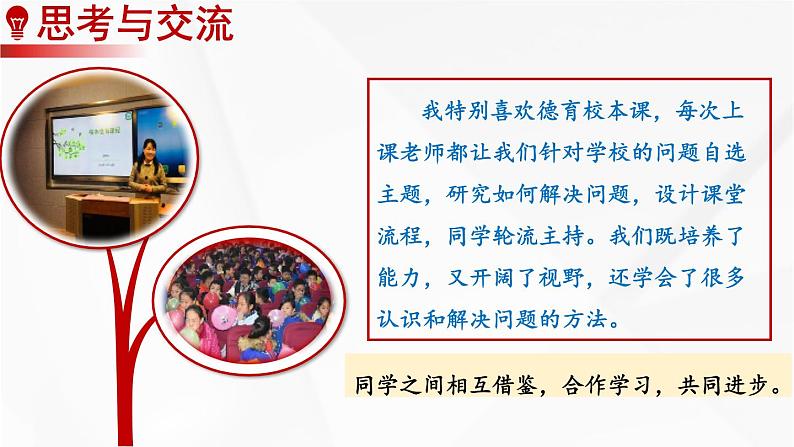 思考与交流

我特别喜欢德育校本课，每次上课老师都让我们针对学校的问题自选主题，研究如何解决问题，设计课堂流程，同学轮流主持。我们既培养了能力，又开阔了视野，还学会了很多认识和解决问题的方法。

同学之间相互借鉴，合作学习，共同进步。